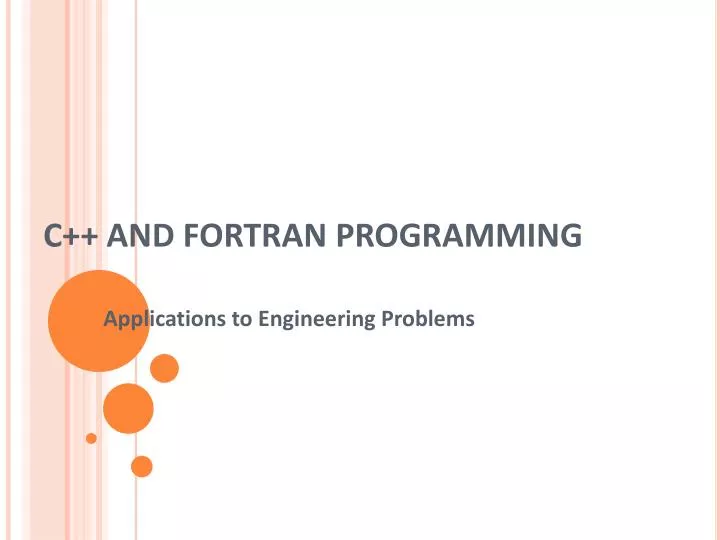 C++ AND FORTRAN PROGRAMMING

Applications to Engineering Problems